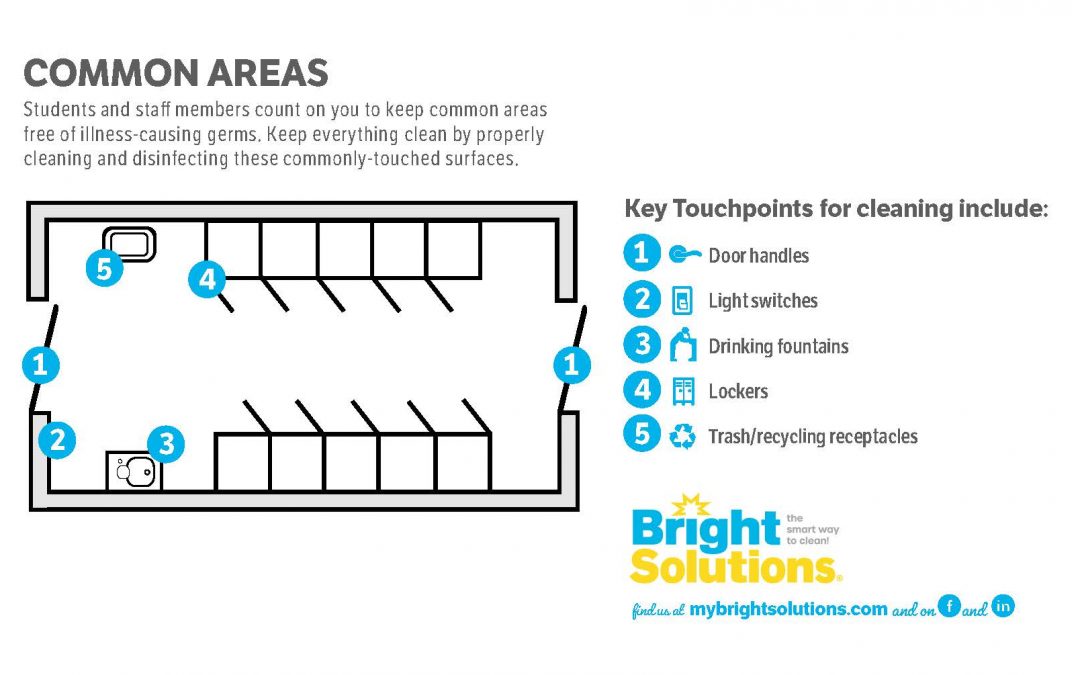 COMMON AREAS

Students and staff members count on you to keep common areas free of illness-causing germs. Keep everything clean by properly cleaning and disinfecting these commonly-touched surfaces.

5

4

1

1

2

3

Key Touchpoints for cleaning include:

1 Door handles

2 Light switches

3 Drinking fountains

4 Lockers

5 Trash/recycling receptacles

Bright Solutions. the smart way to clean!

find us at mybrightsolutions.com and on f and in